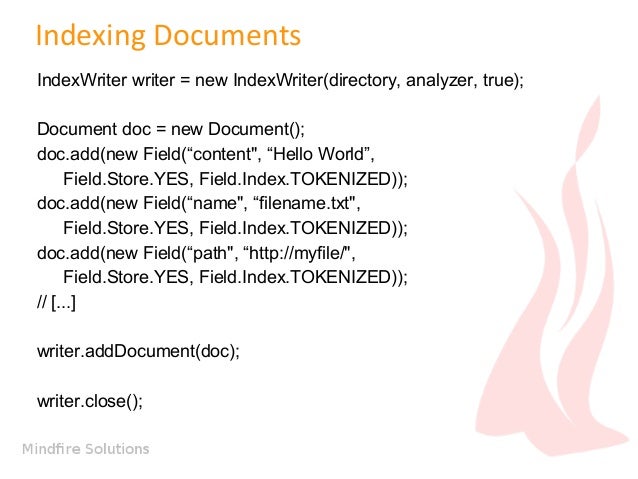 Indexing Documents

IndexWriter writer = new IndexWriter(directory, analyzer, true);

Document doc = new Document();
doc.add(new Field(“content", “Hello World”,
Field.Store.YES, Field.Index.TOKENIZED));
doc.add(new Field(“name", “filename.txt",
Field.Store.YES, Field.Index.TOKENIZED));
doc.add(new Field(“path", “http://myfile/",
Field.Store.YES, Field.Index.TOKENIZED));
// [...]

writer.addDocument(doc);

writer.close();

Mindfire Solutions